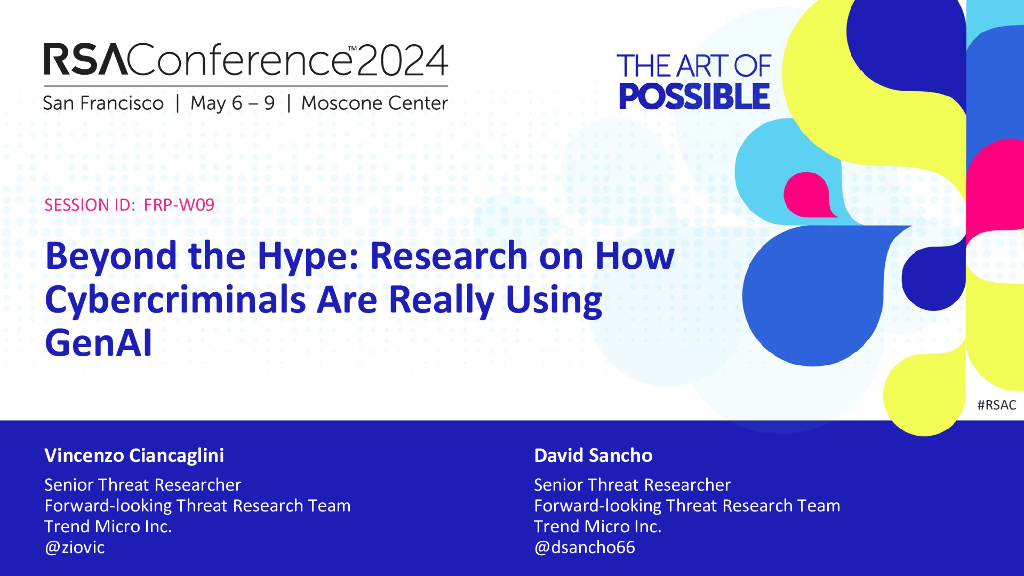 RSAConference™2024
San Francisco | May 6 – 9 | Moscone Center

THE ART OF POSSIBLE

SESSION ID: FRP-W09

Beyond the Hype: Research on How Cybercriminals Are Really Using GenAI

#RSAC

Vincenzo Ciancaglini
Senior Threat Researcher
Forward-looking Threat Research Team
Trend Micro Inc.
@ziovic

David Sancho
Senior Threat Researcher
Forward-looking Threat Research Team
Trend Micro Inc.
@dsancho66